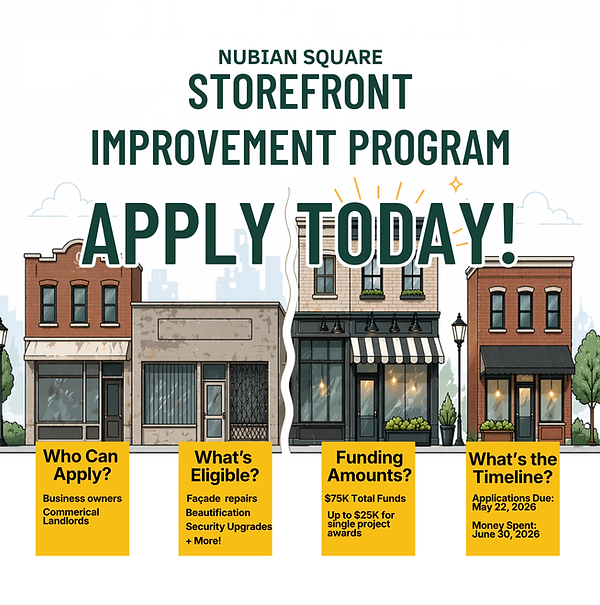 NUBIAN SQUARE
STOREFRONT
IMPROVEMENT PROGRAM

APPLY TODAY!

Who Can Apply?

Business owners

Commerical Landlords

What's Eligible?

Façade repairs

Beautification

Security Upgrades

+ More!

Funding Amounts?

$75K Total Funds

Up to $25K for single project awards

What's the Timeline?

Applications Due: May 22, 2026

Money Spent: June 30, 2026